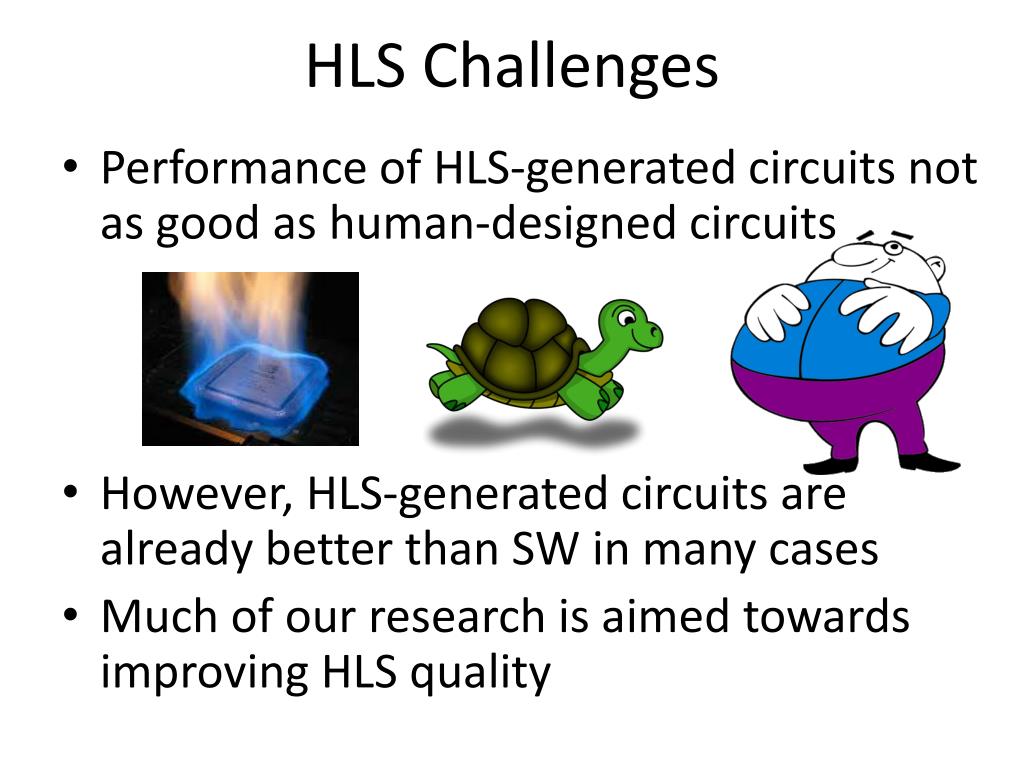 HLS Challenges

• Performance of HLS-generated circuits not as good as human-designed circuits

• However, HLS-generated circuits are already better than SW in many cases
• Much of our research is aimed towards improving HLS quality